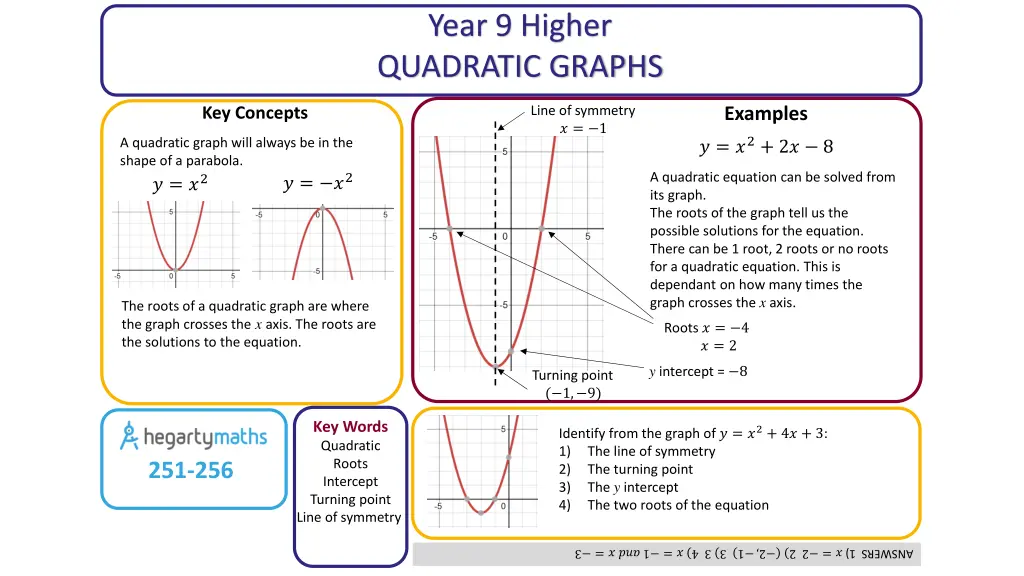 Year 9 Higher
QUADRATIC GRAPHS

Key Concepts

A quadratic graph will always be in the shape of a parabola.

$y = x^2$

5

-5

0

5

$y = -x^2$

-5

0

5

-5

The roots of a quadratic graph are where the graph crosses the $x$ axis. The roots are the solutions to the equation.

Line of symmetry
$x = -1$

5

-5

0

5

-5

Turning point
$(-1, -9)$

Examples

$y = x^2 + 2x - 8$

A quadratic equation can be solved from its graph.
The roots of the graph tell us the possible solutions for the equation.
There can be 1 root, 2 roots or no roots for a quadratic equation. This is dependant on how many times the graph crosses the $x$ axis.

Roots $x = -4$
$x = 2$

$y$ intercept = $-8$

hegartymaths
251-256

Key Words
Quadratic
Roots
Intercept
Turning point
Line of symmetry

5

-5

0

Identify from the graph of $y = x^2 + 4x + 3$:
1) The line of symmetry
2) The turning point
3) The $y$ intercept
4) The two roots of the equation

ANSWERS 1) $x = -2$ 2) $(-2, -1)$ 3) 3 4) $x = -1$ and $x = -3$